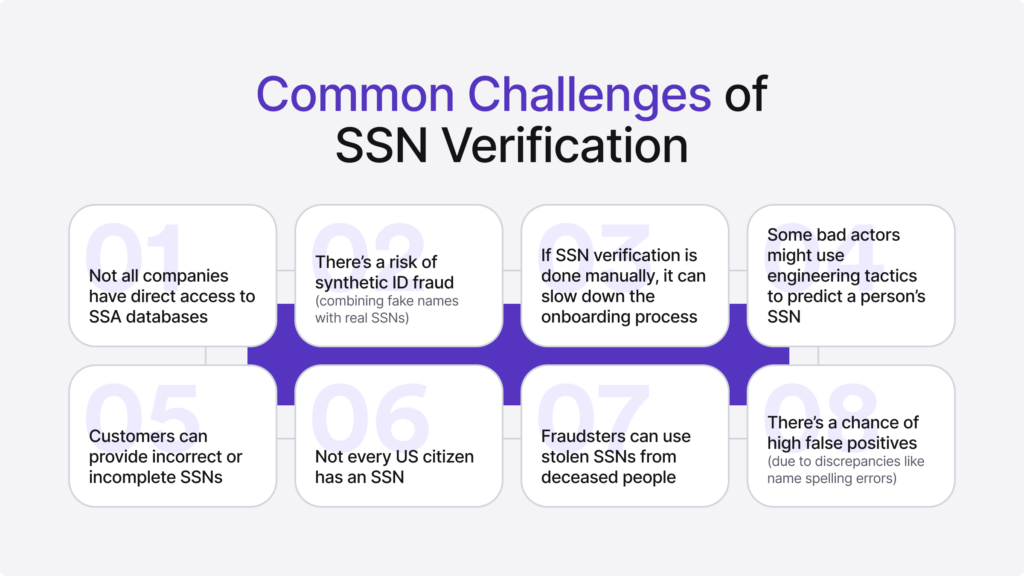 Common Challenges of SSN Verification

01
Not all companies have direct access to SSA databases

02
There's a risk of synthetic ID fraud (combining fake names with real SSNs)

03
If SSN verification is done manually, it can slow down the onboarding process

04
Some bad actors might use engineering tactics to predict a person's SSN

05
Customers can provide incorrect or incomplete SSNs

06
Not every US citizen has an SSN

07
Fraudsters can use stolen SSNs from deceased people

08
There's a chance of high false positives (due to discrepancies like name spelling errors)